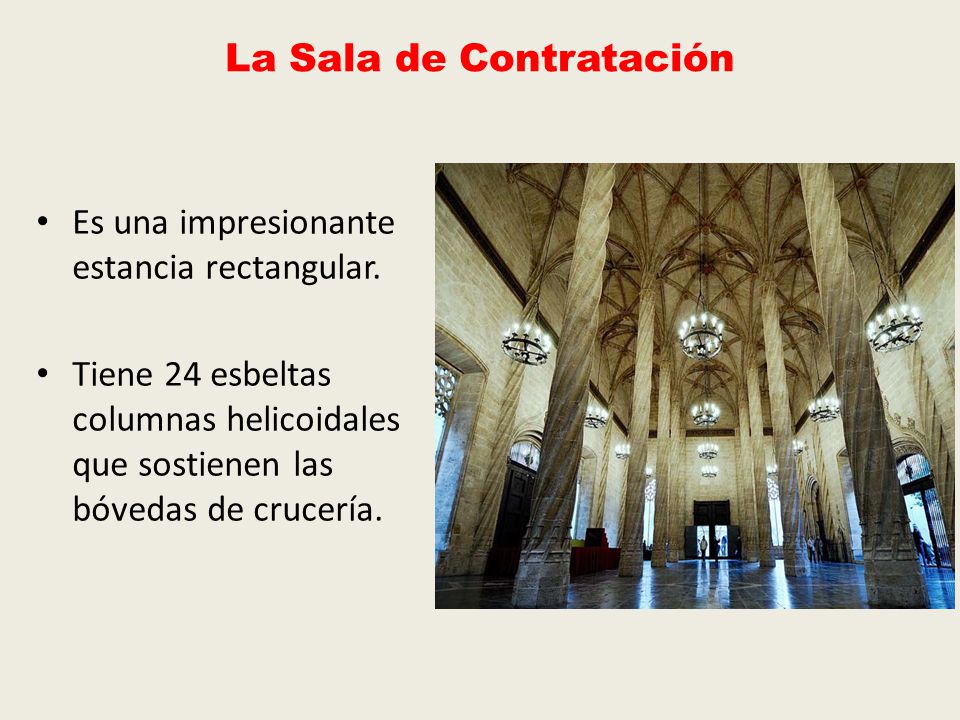 La Sala de Contratación

• Es una impresionante estancia rectangular.

• Tiene 24 esbeltas columnas helicoidales que sostienen las bóvedas de crucería.